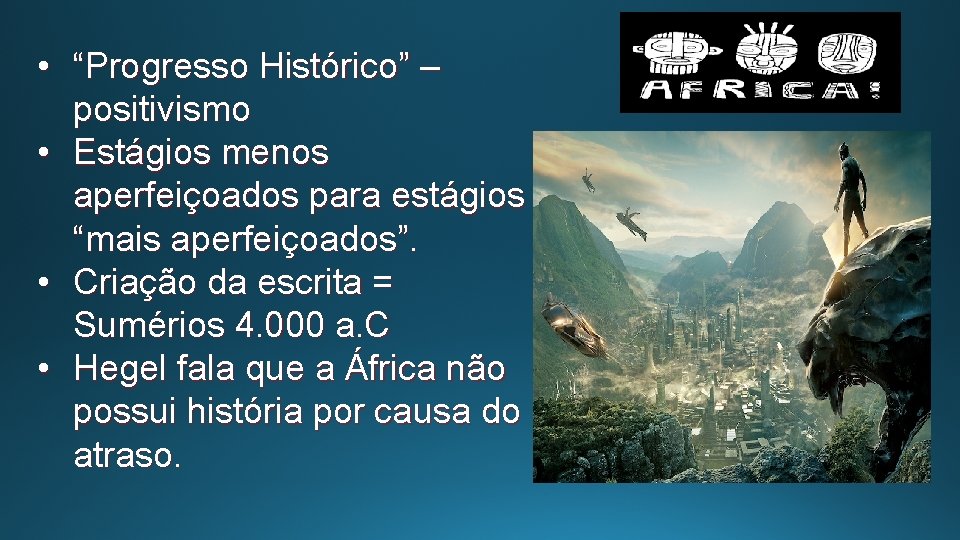 • “Progresso Histórico” – positivismo
• Estágios menos aperfeiçoados para estágios “mais aperfeiçoados”.
• Criação da escrita = Sumérios 4.000 a.C
• Hegel fala que a África não possui história por causa do atraso.

AFRICA!